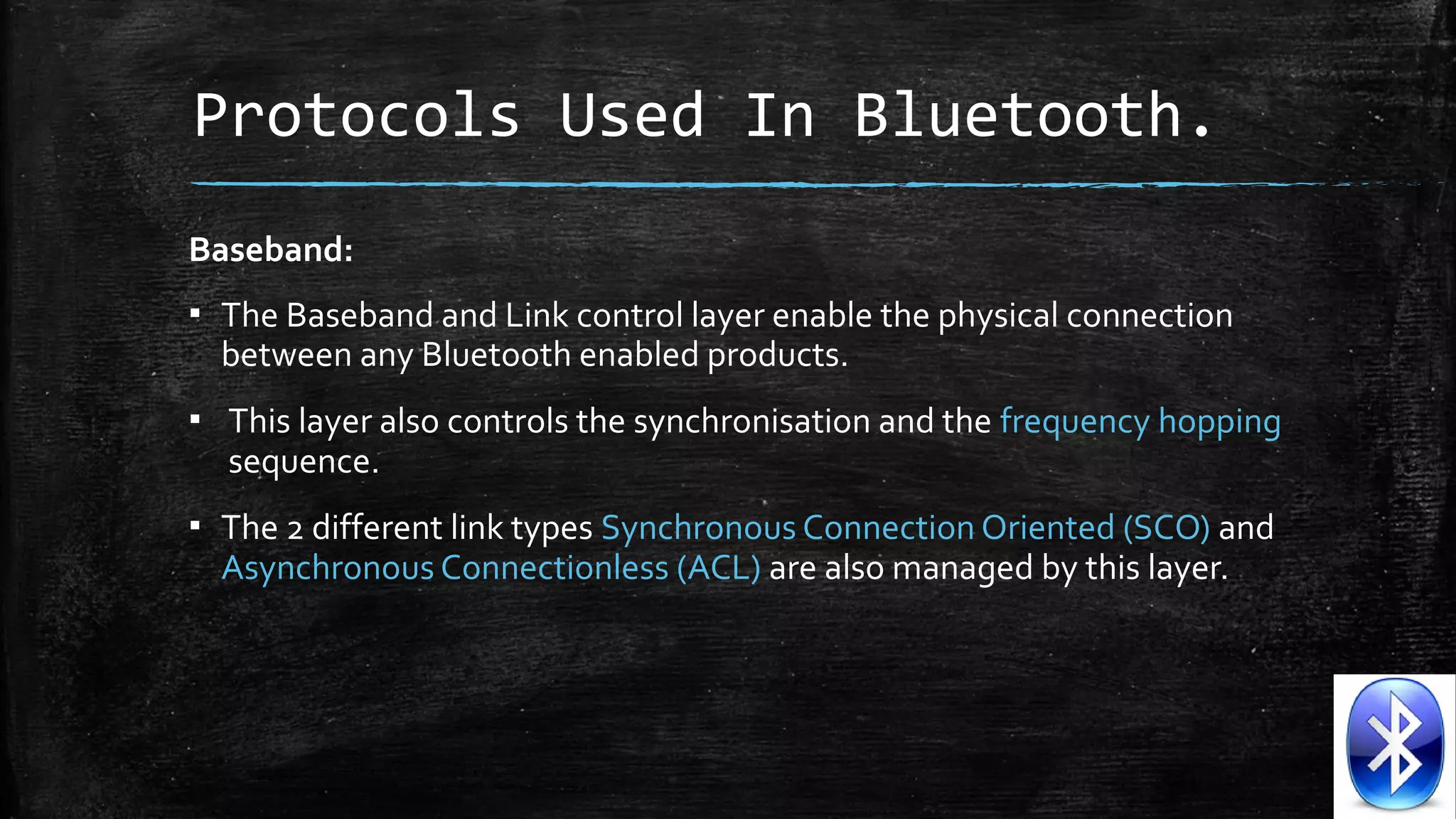 Protocols Used In Bluetooth.

Baseband:

▪ The Baseband and Link control layer enable the physical connection between any Bluetooth enabled products.

▪ This layer also controls the synchronisation and the frequency hopping sequence.

▪ The 2 different link types Synchronous Connection Oriented (SCO) and Asynchronous Connectionless (ACL) are also managed by this layer.